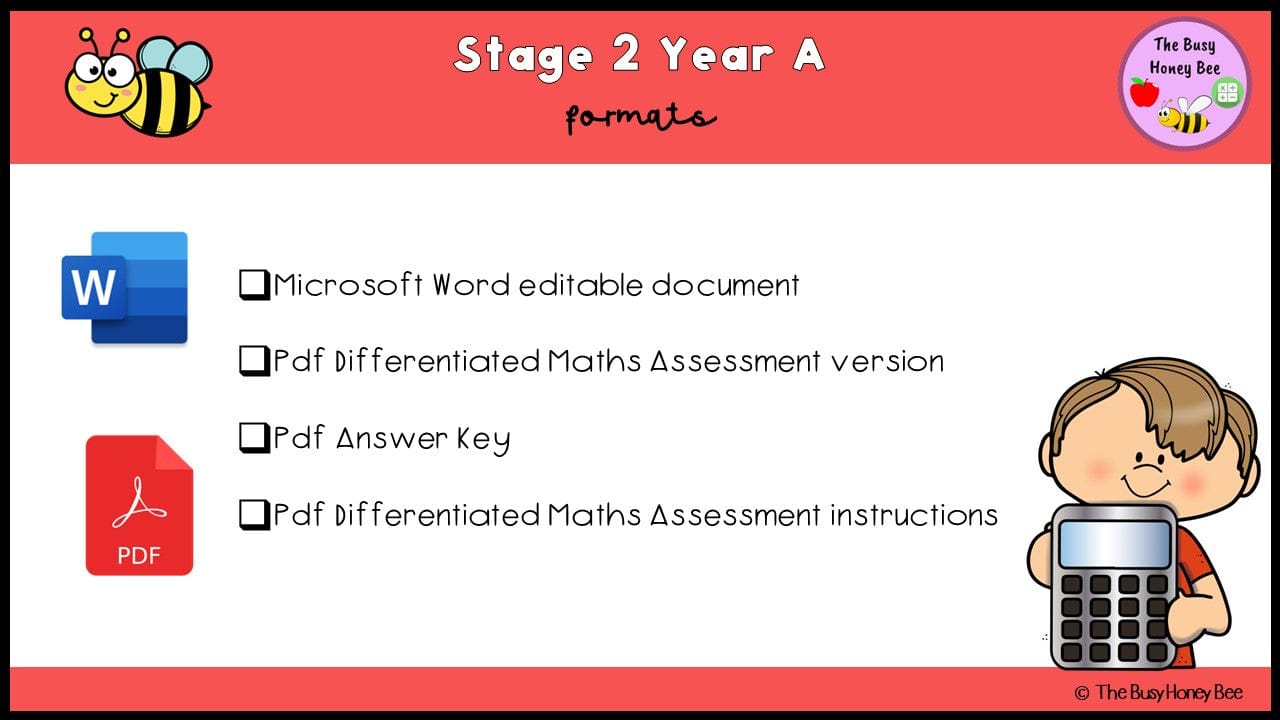 Stage 2 Year A

formats

The Busy Honey Bee

W

❑Microsoft Word editable document

❑Pdf Differentiated Maths Assessment version

❑Pdf Answer Key

❑Pdf Differentiated Maths Assessment instructions

PDF

© The Busy Honey Bee